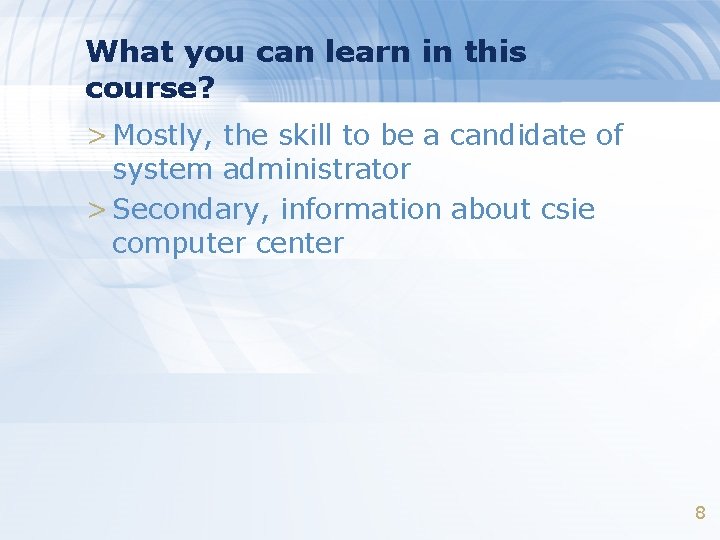 What you can learn in this course?

> Mostly, the skill to be a candidate of system administrator

> Secondary, information about csie computer center

8